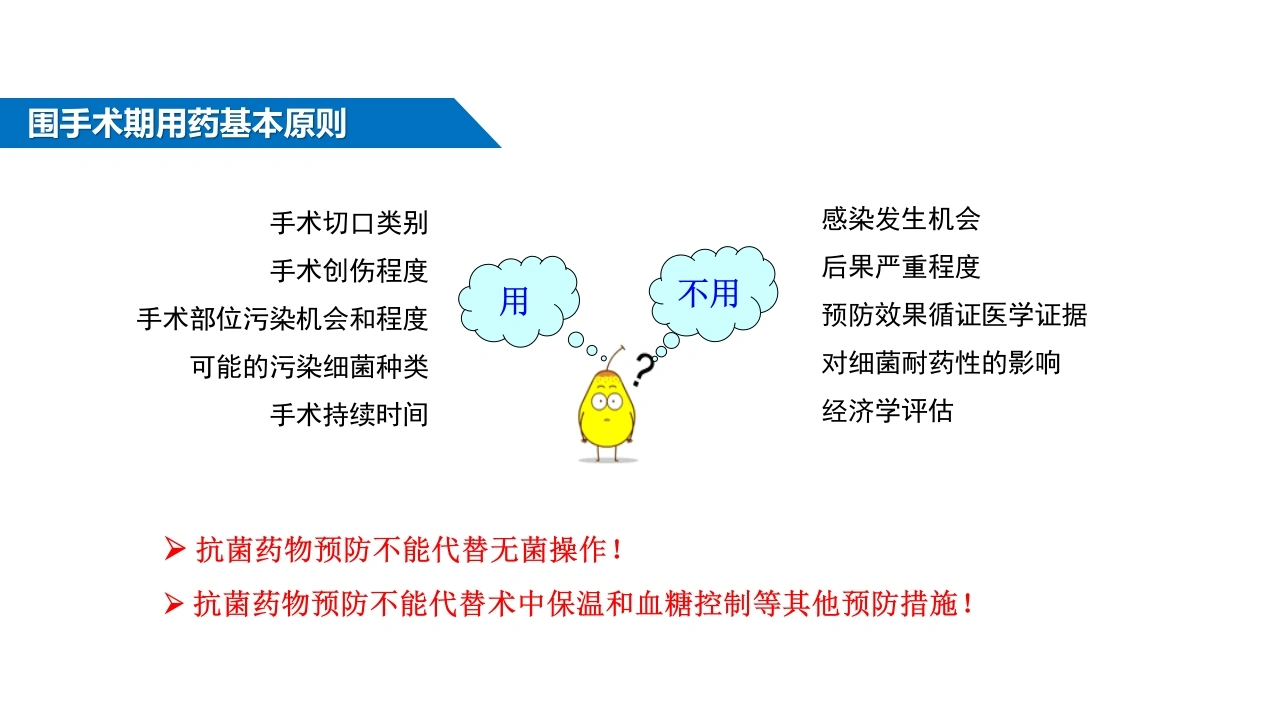 围手术期用药基本原则

手术切口类别
手术创伤程度
手术部位污染机会和程度
可能的污染细菌种类
手术持续时间

用

不用

?

感染发生机会
后果严重程度
预防效果循证医学证据
对细菌耐药性的影响
经济学评估

➢ 抗菌药物预防不能代替无菌操作！
➢ 抗菌药物预防不能代替术中保温和血糖控制等其他预防措施！